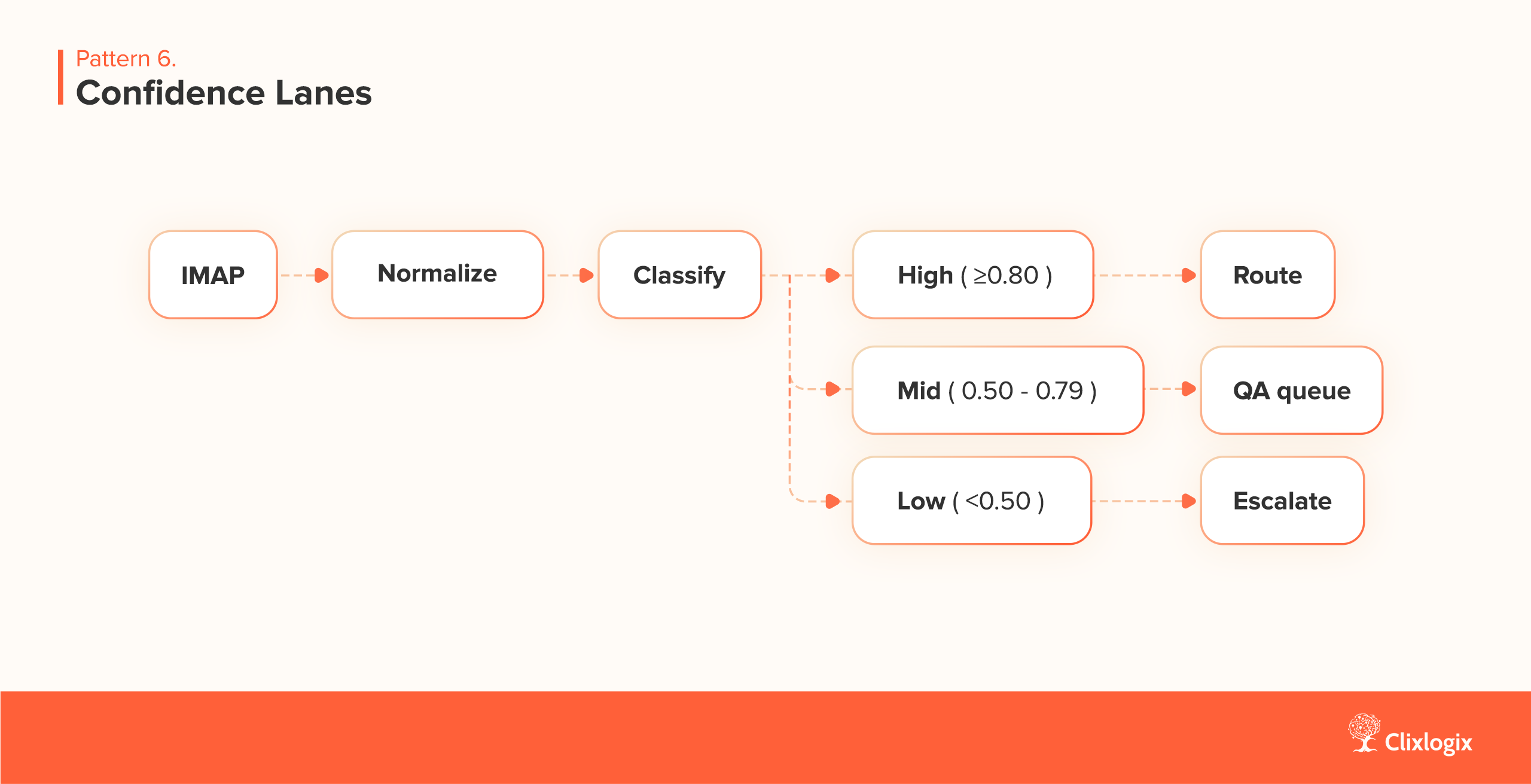 Pattern 6.
Confidence Lanes

IMAP

Normalize

Classify

High ( ≥0.80 )

Route

Mid ( 0.50 - 0.79 )

QA queue

Low ( <0.50 )

Escalate

Clixlogix